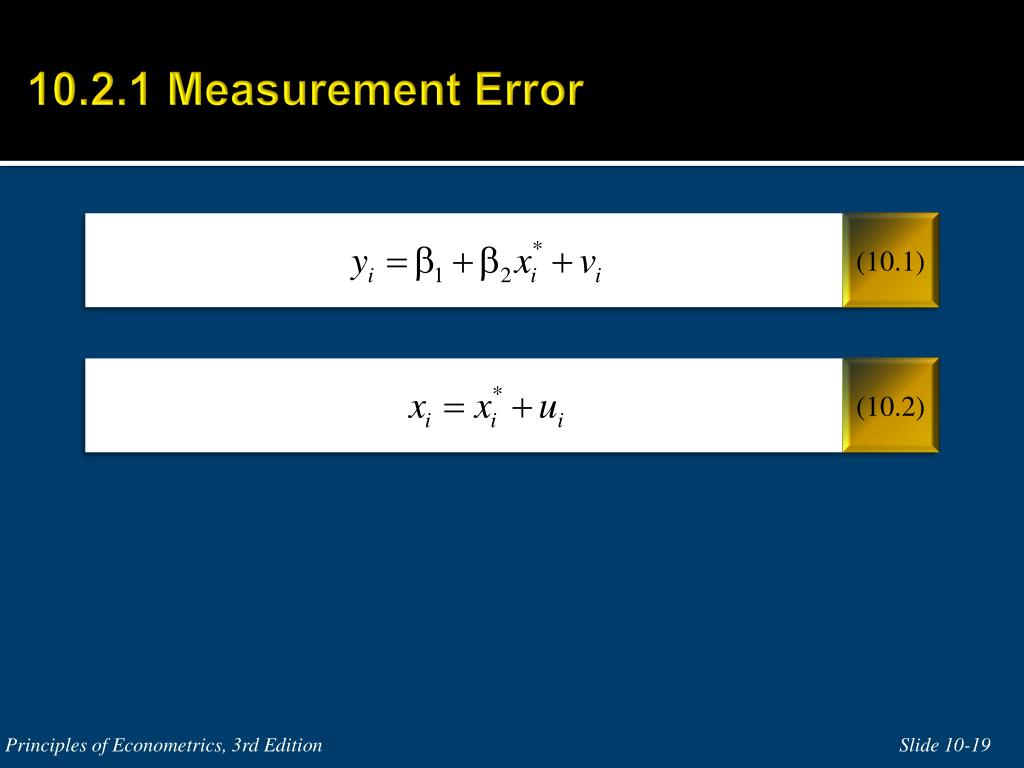 10.2.1 Measurement Error

$y_i = \beta_1 + \beta_2 x_i^* + v_i$ (10.1)

$x_i = x_i^* + u_i$ (10.2)

Principles of Econometrics, 3rd Edition

Slide 10-19